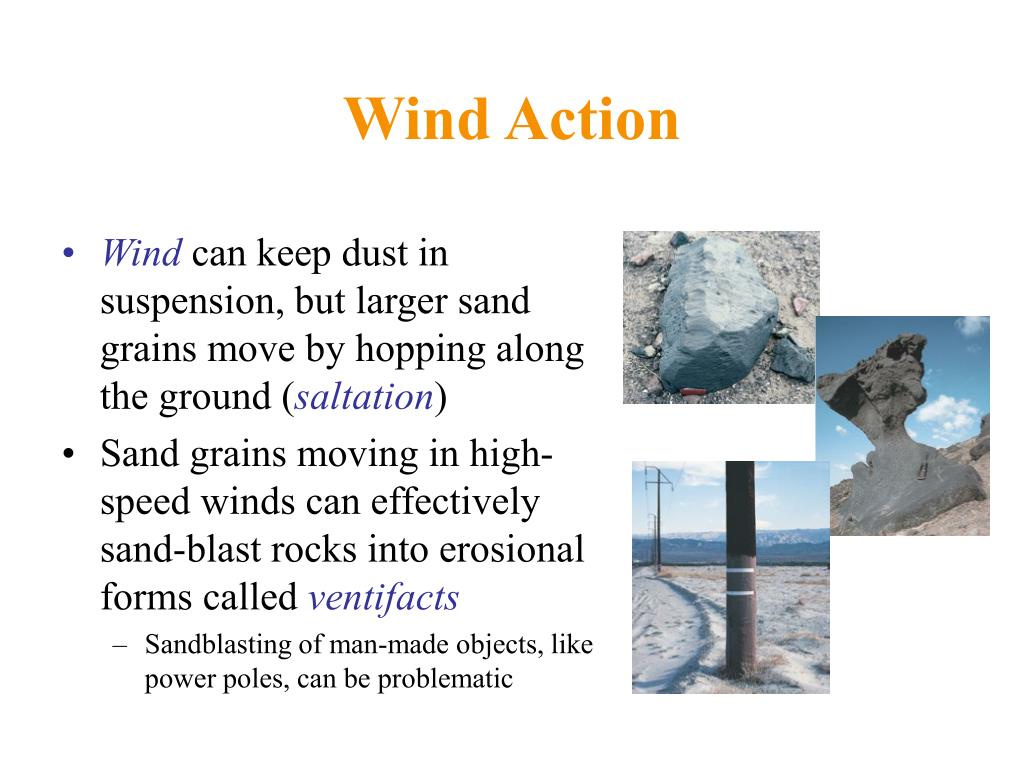 Wind Action

• Wind can keep dust in suspension, but larger sand grains move by hopping along the ground (saltation)

• Sand grains moving in high-speed winds can effectively sand-blast rocks into erosional forms called ventifacts

– Sandblasting of man-made objects, like power poles, can be problematic